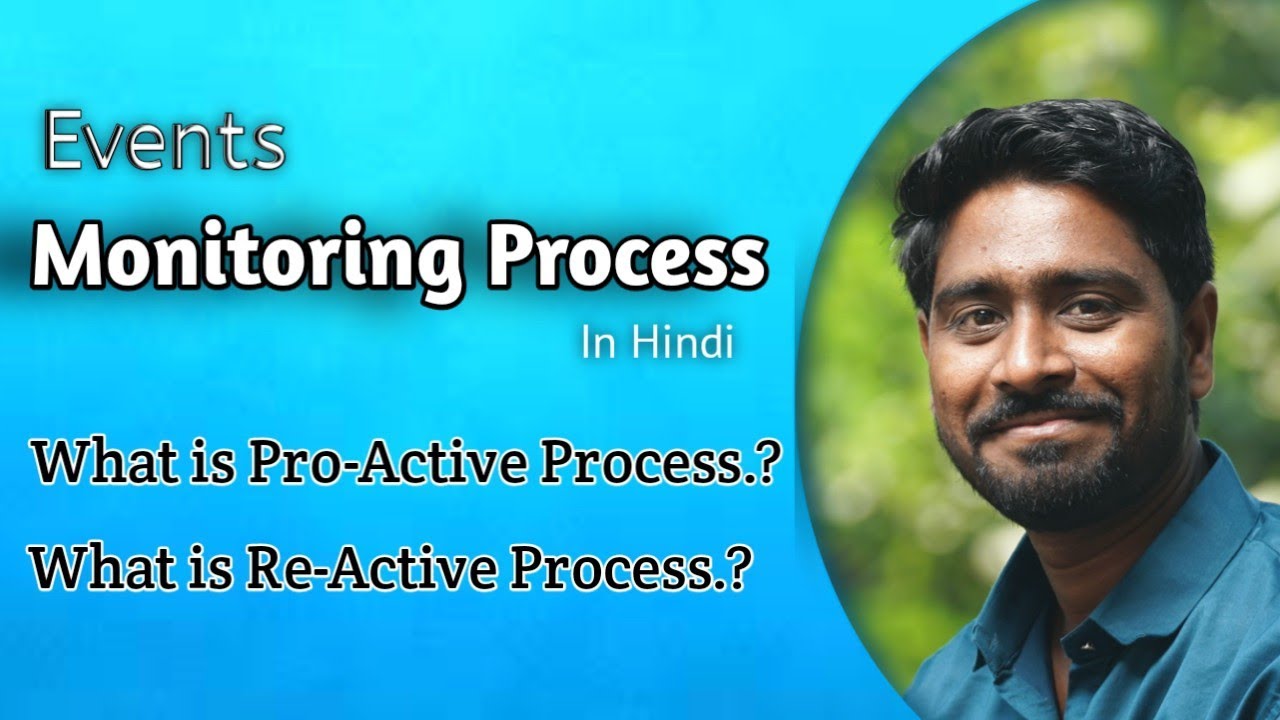 Events
Monitoring Process
In Hindi

What is Pro-Active Process.?
What is Re-Active Process.?